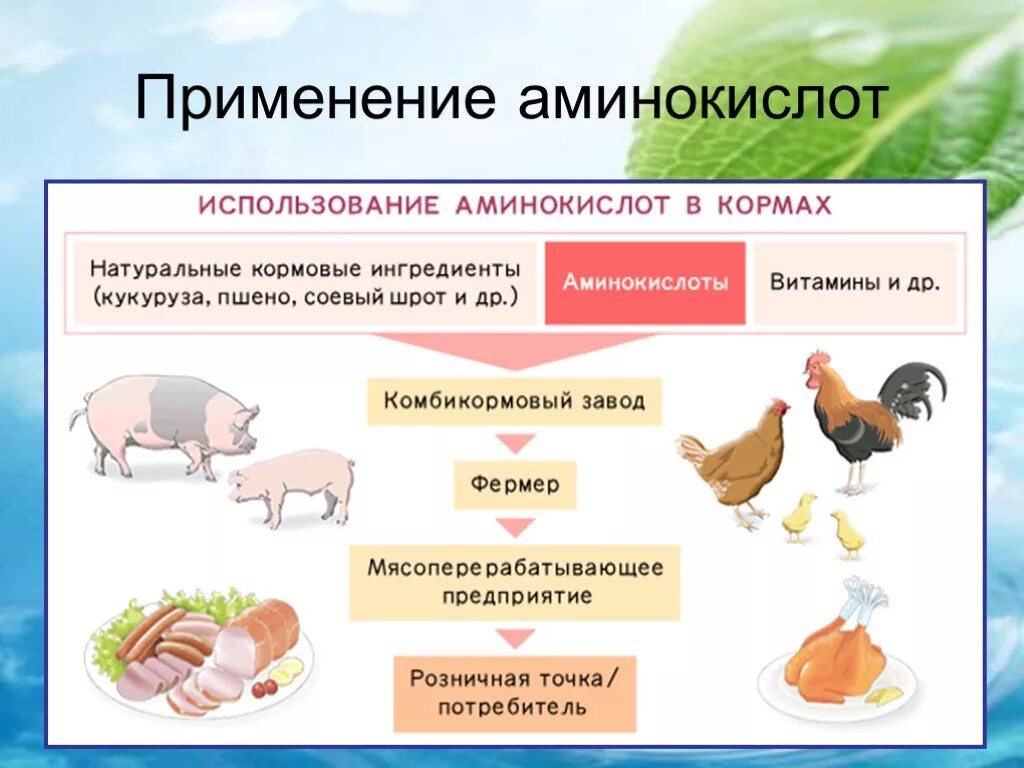 Применение аминокислот

ИСПОЛЬЗОВАНИЕ АМИНОКИСЛОТ В КОРМАХ

Натуральные кормовые ингредиенты (кукуруза, пшено, соевый шрот и др.)

Аминокислоты

Витамины и др.

Комбикормовый завод

Фермер

Мясоперерабатывающее предприятие

Розничная точка/ потребитель